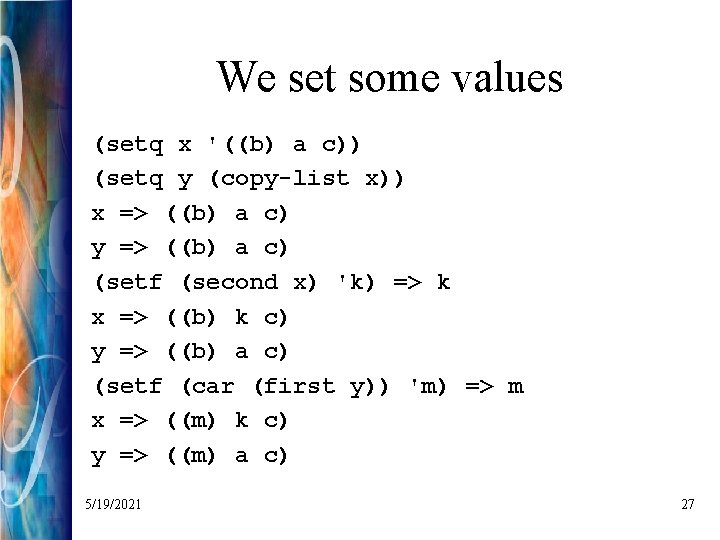 We set some values

(setq x '((b) a c))
(setq y (copy-list x))
x => ((b) a c)
y => ((b) a c)
(setf (second x) 'k) => k
x => ((b) k c)
y => ((b) a c)
(setf (car (first y)) 'm) => m
x => ((m) k c)
y => ((m) a c)

5/19/2021

27